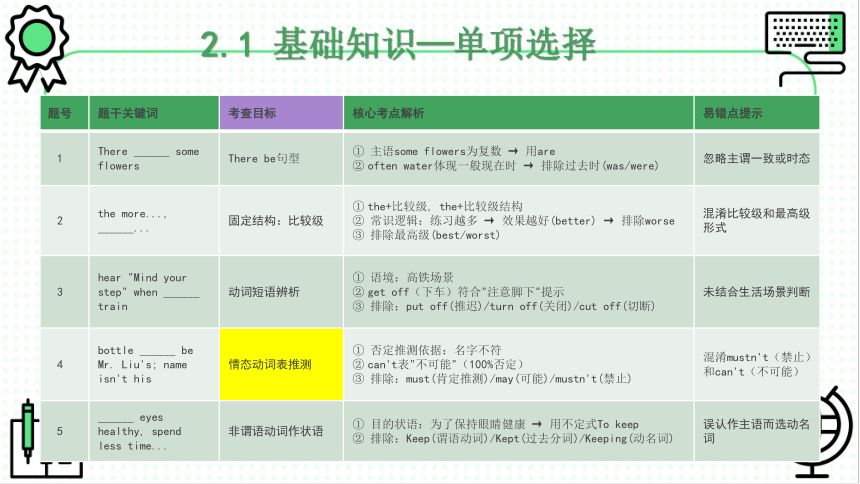 2.1 基础知识—单项选择

| 题号 | 题干关键词 | 考查目标 | 核心考点解析 | 易错点提示 |
|---|---|---|---|---|
| 1 | There ______ some flowers | There be句型 | ① 主语some flowers为复数 → 用are ② often water体现一般现在时 → 排除过去时(was/were) | 忽略主谓一致或时态 |
| 2 | the more..., ______... | 固定结构：比较级 | ① the+比较级, the+比较级结构 ② 常识逻辑：练习越多 → 效果越好(better) → 排除worse ③ 排除最高级(best/worst) | 混淆比较级和最高级形式 |
| 3 | hear "Mind your step" when ______ train | 动词短语辨析 | ① 语境：高铁场景 ② get off（下车）符合"注意脚下"提示 ③ 排除：put off(推迟)/turn off(关闭)/cut off(切断) | 未结合生活场景判断 |
| 4 | bottle ______ be Mr. Liu's; name isn't his | 情态动词表推测 | ① 否定推测依据：名字不符 ② can't表"不可能"（100%否定） ③ 排除：must(肯定推测)/may(可能)/mustn't(禁止) | 混淆mustn't（禁止）和can't（不可能） |
| 5 | ______ eyes healthy, spend less time... | 非谓语动词作状语 | ① 目的状语：为了保持眼睛健康 → 用不定式To keep ② 排除：Keep(谓语动词)/Kept(过去分词)/Keeping(动名词) | 误认作主语而选动名词 |